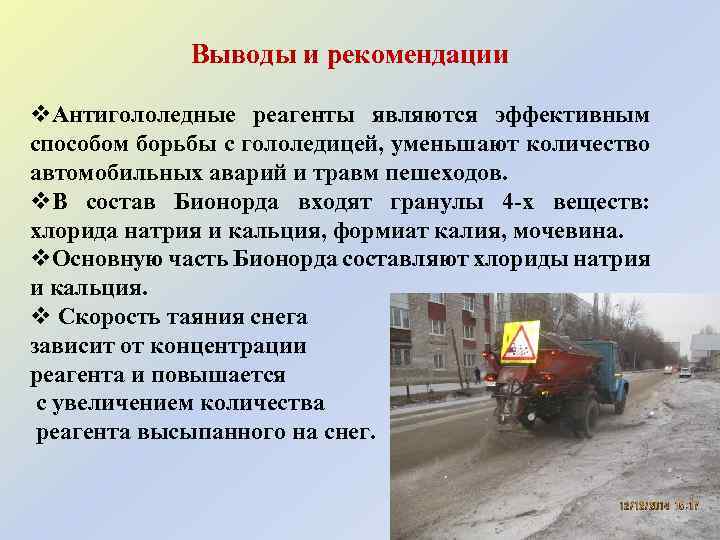 Выводы и рекомендации

❖Антигололедные реагенты являются эффективным способом борьбы с гололедицей, уменьшают количество автомобильных аварий и травм пешеходов.

❖В состав Бионорда входят гранулы 4-х веществ: хлорида натрия и кальция, формиат калия, мочевина.

❖Основную часть Бионорда составляют хлориды натрия и кальция.

❖ Скорость таяния снега зависит от концентрации реагента и повышается с увеличением количества реагента высыпанного на снег.

12/12/2014 16:17